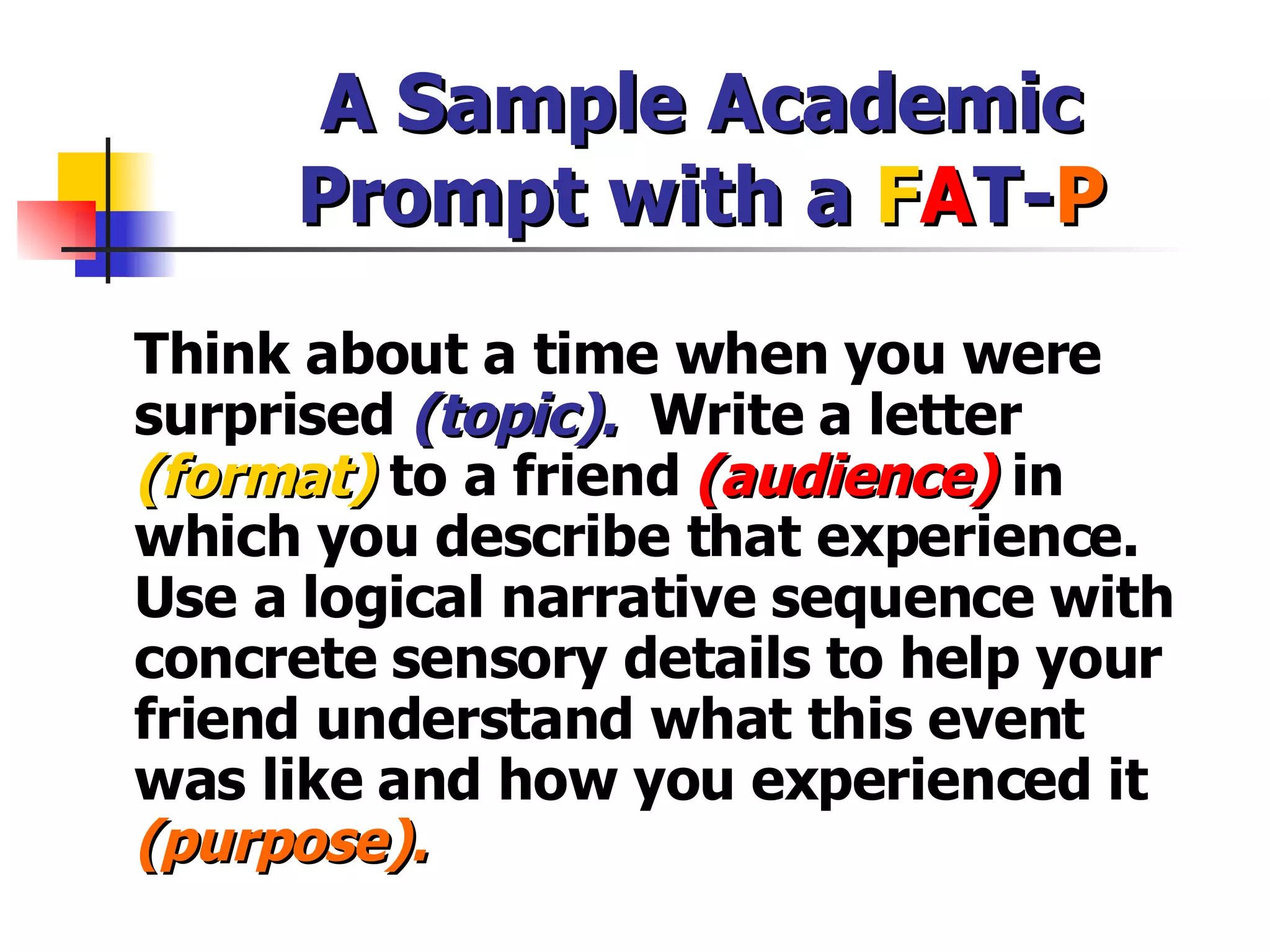 A Sample Academic Prompt with a FAT-P

Think about a time when you were surprised (topic). Write a letter (format) to a friend (audience) in which you describe that experience. Use a logical narrative sequence with concrete sensory details to help your friend understand what this event was like and how you experienced it (purpose).